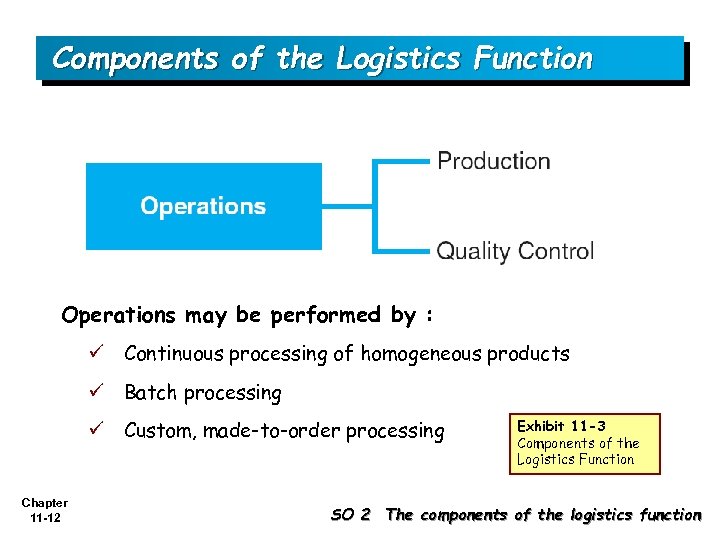 Components of the Logistics Function

Operations

Production

Quality Control

Operations may be performed by :

✓ Continuous processing of homogeneous products

✓ Batch processing

✓ Custom, made-to-order processing

Exhibit 11-3
Components of the Logistics Function

Chapter 11-12

SO 2 The components of the logistics function